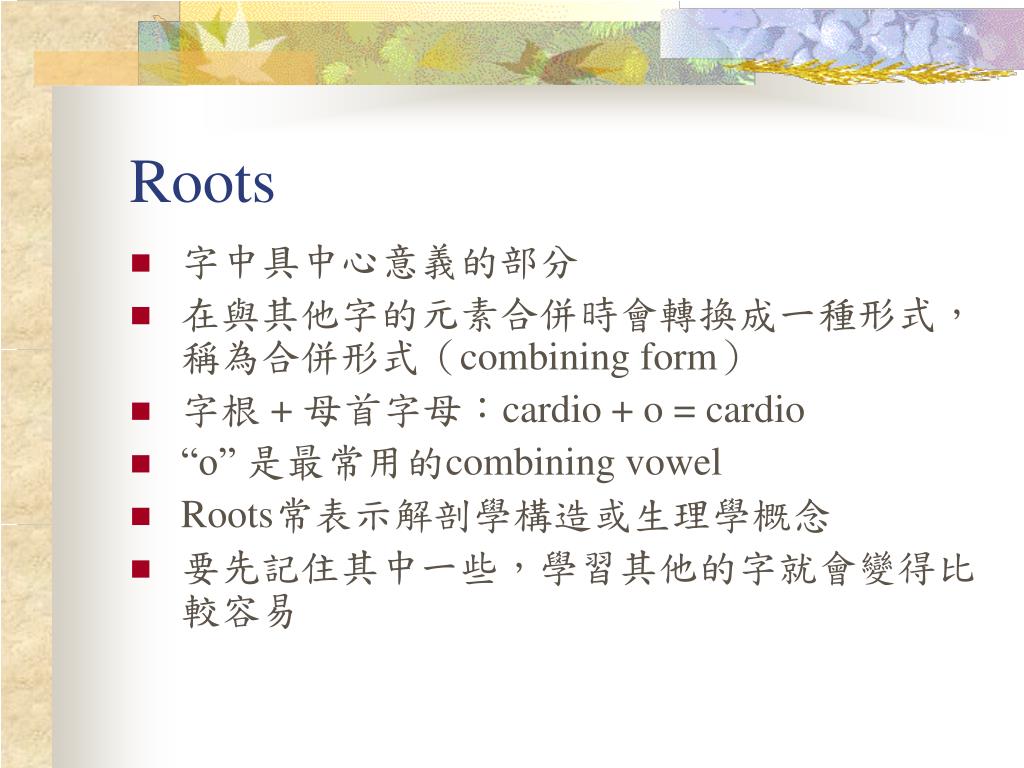 Roots

- 字中具中心意義的部分
- 在與其他字的元素合併時會轉換成一種形式，稱為合併形式（combining form）
- 字根 + 母首字母：cardio + o = cardio
- “o” 是最常用的combining vowel
- Roots常表示解剖學構造或生理學概念
- 要先記住其中一些，學習其他的字就會變得比較容易